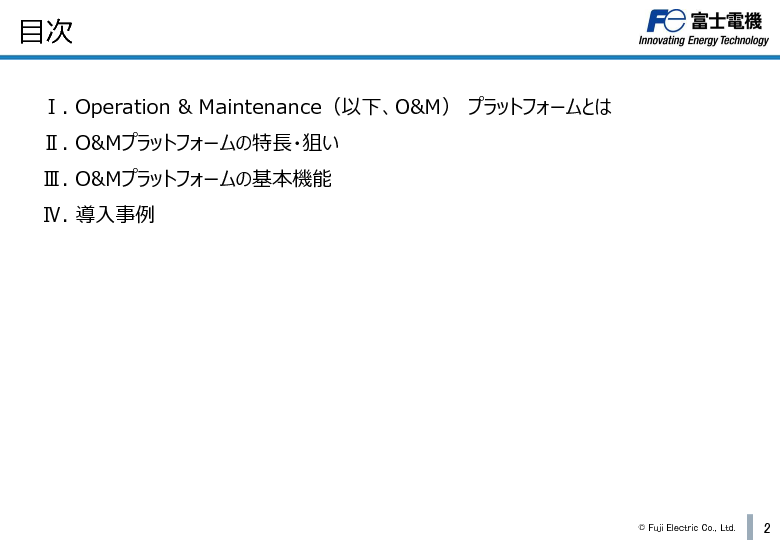 目次

Fe 富士電機
Innovating Energy Technology

Ⅰ. Operation & Maintenance（以下、O&M） プラットフォームとは
Ⅱ. O&Mプラットフォームの特長・狙い
Ⅲ. O&Mプラットフォームの基本機能
Ⅳ. 導入事例

© Fuji Electric Co., Ltd.
2